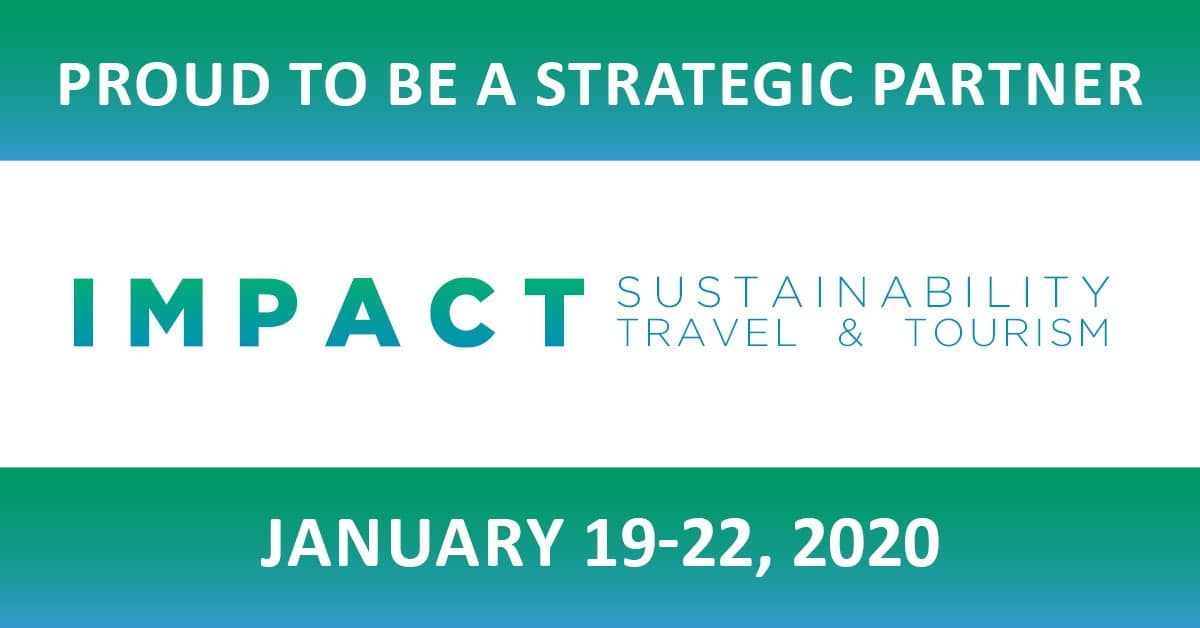 PROUD TO BE A STRATEGIC PARTNER

IMPACT SUSTAINABILITY TRAVEL & TOURISM

JANUARY 19-22, 2020